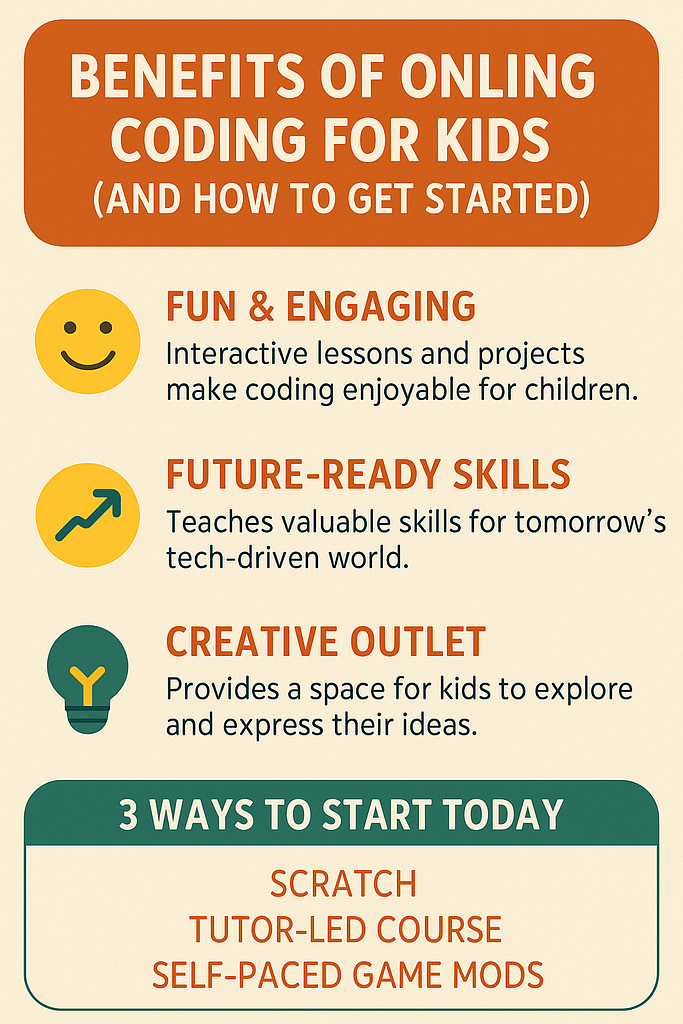 BENEFITS OF ONLING CODING FOR KIDS
(AND HOW TO GET STARTED)

FUN & ENGAGING
Interactive lessons and projects make coding enjoyable for children.

FUTURE-READY SKILLS
Teaches valuable skills for tomorrow's tech-driven world.

CREATIVE OUTLET
Provides a space for kids to explore and express their ideas.

3 WAYS TO START TODAY
SCRATCH
TUTOR-LED COURSE
SELF-PACED GAME MODS